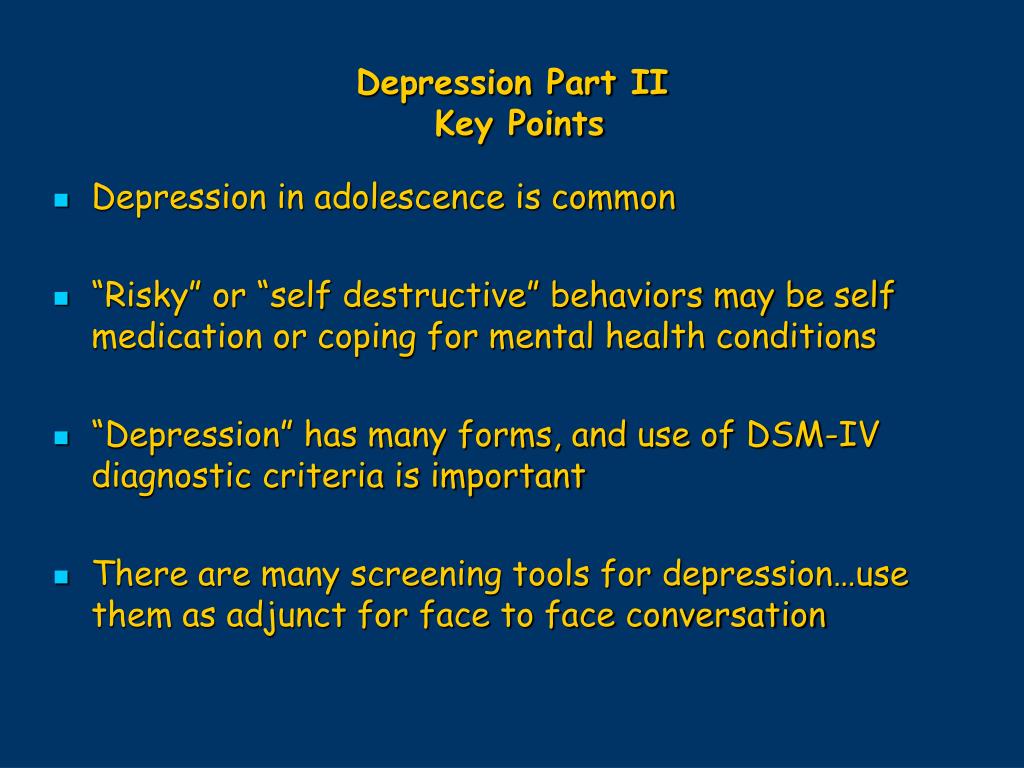 Depression Part II
Key Points

- Depression in adolescence is common

- “Risky” or “self destructive” behaviors may be self medication or coping for mental health conditions

- “Depression” has many forms, and use of DSM-IV diagnostic criteria is important

- There are many screening tools for depression…use them as adjunct for face to face conversation